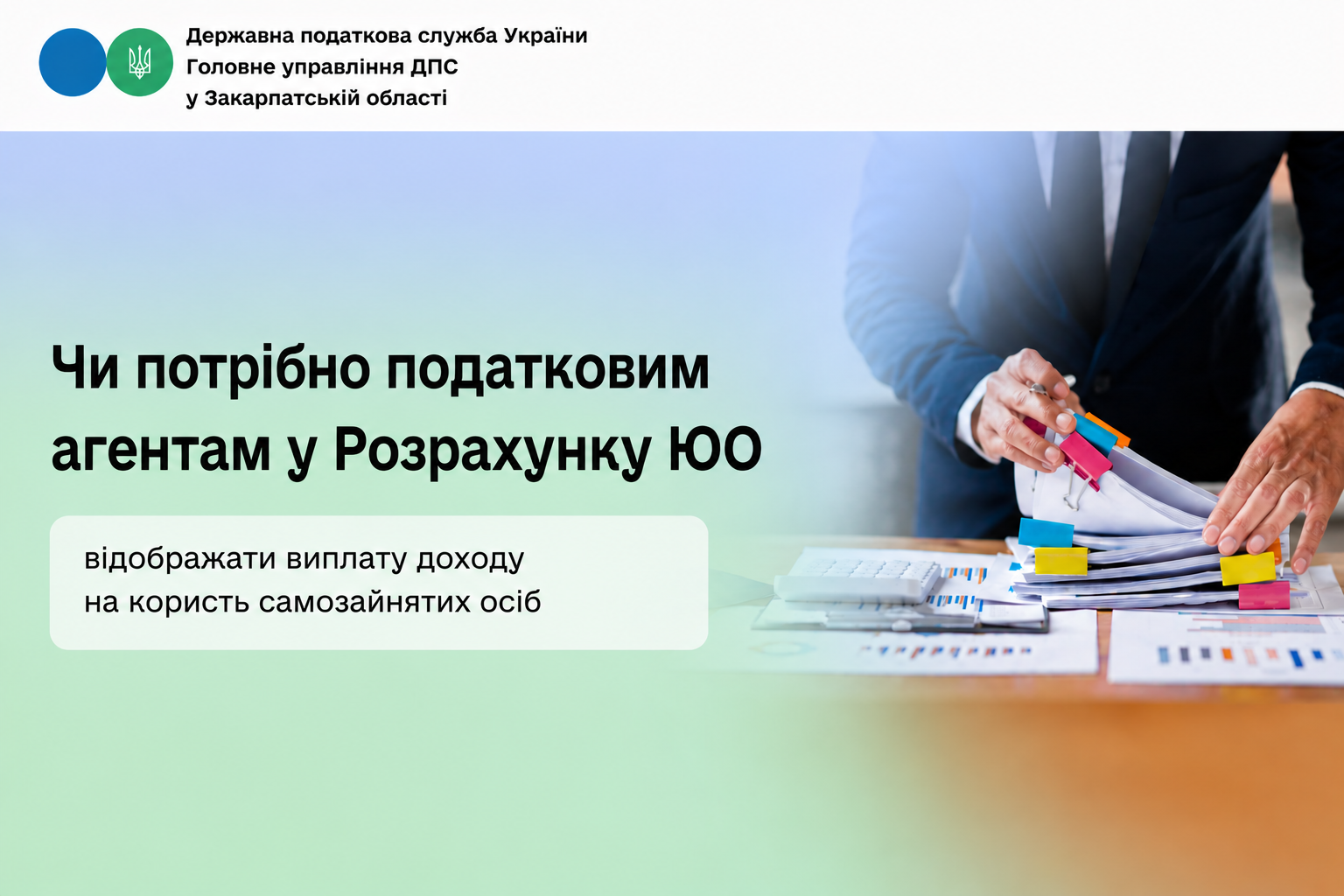 Державна податкова служба України
Головне управління ДПС
у Закарпатській області

Чи потрібно податковим агентам у Розрахунку ЮО

відображати виплату доходу на користь самозайнятих осіб